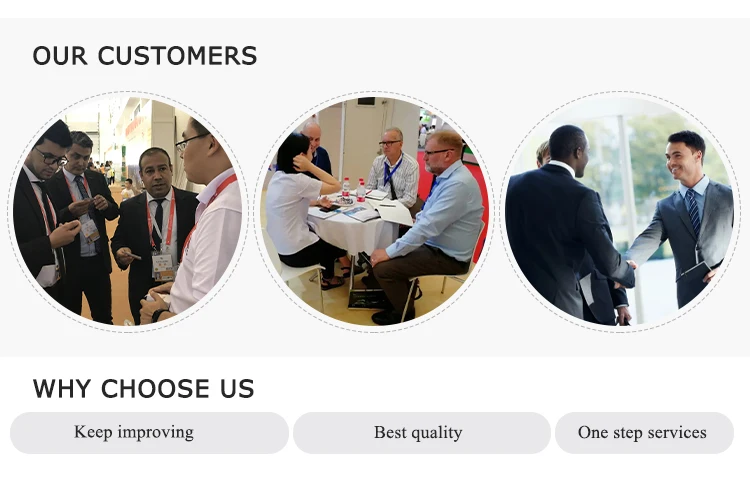 OUR CUSTOMERS

WHY CHOOSE US

Keep improving

Best quality

One step services